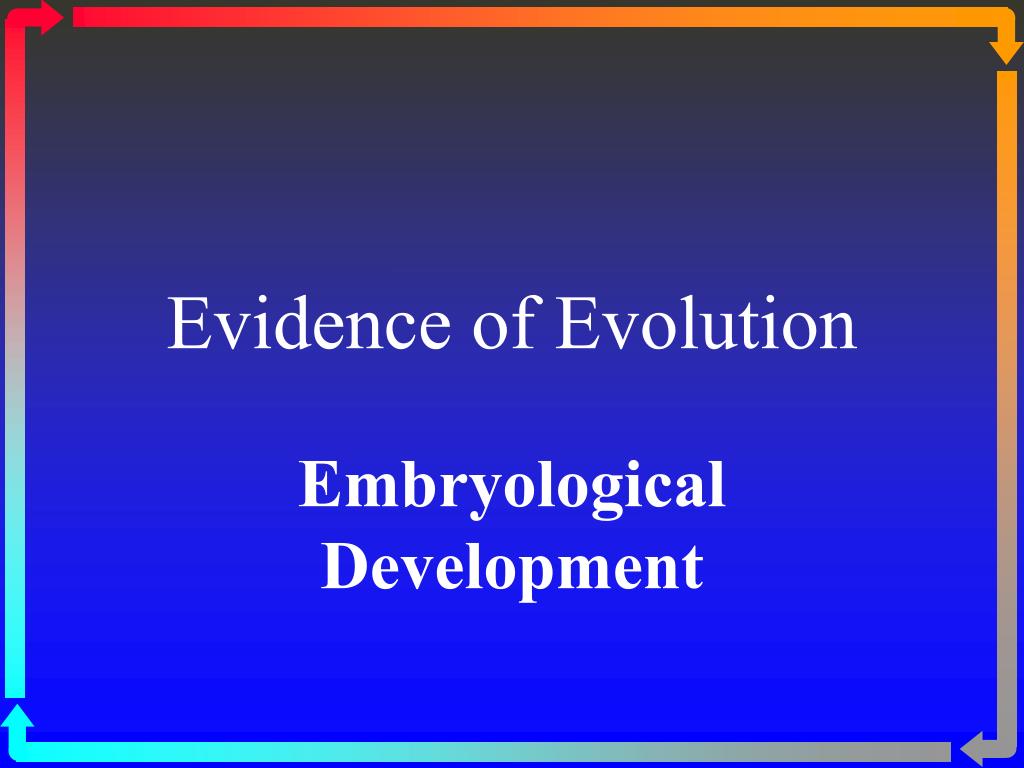 Evidence of Evolution

Embryological Development